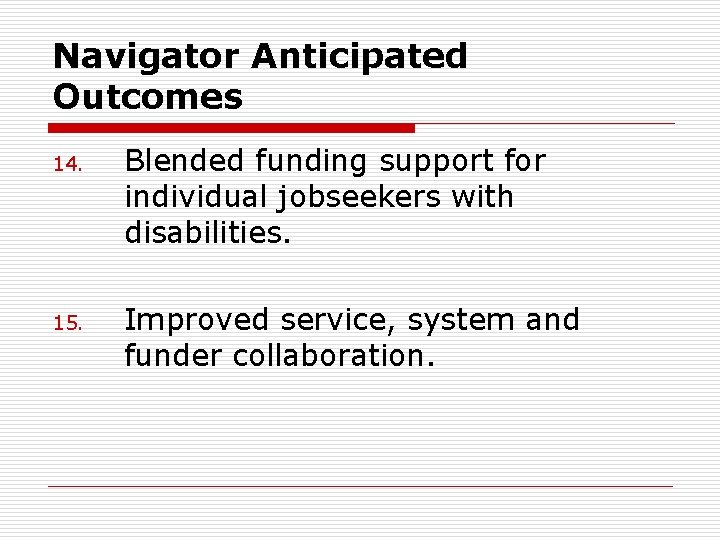 Navigator Anticipated Outcomes

14. Blended funding support for individual jobseekers with disabilities.

15. Improved service, system and funder collaboration.